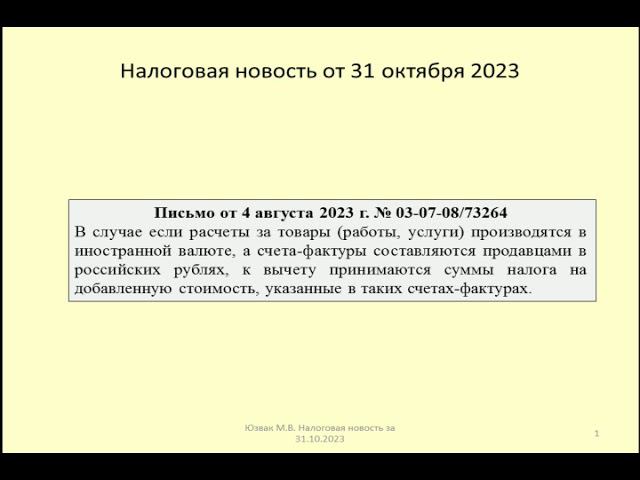 Налоговая новость от 31 октября 2023

Письмо от 4 августа 2023 г. № 03-07-08/73264
В случае если расчеты за товары (работы, услуги) производятся в иностранной валюте, а счета-фактуры составляются продавцами в российских рублях, к вычету принимаются суммы налога на добавленную стоимость, указанные в таких счетах-фактурах.

Юзвак М.В. Налоговая новость за 31.10.2023

1